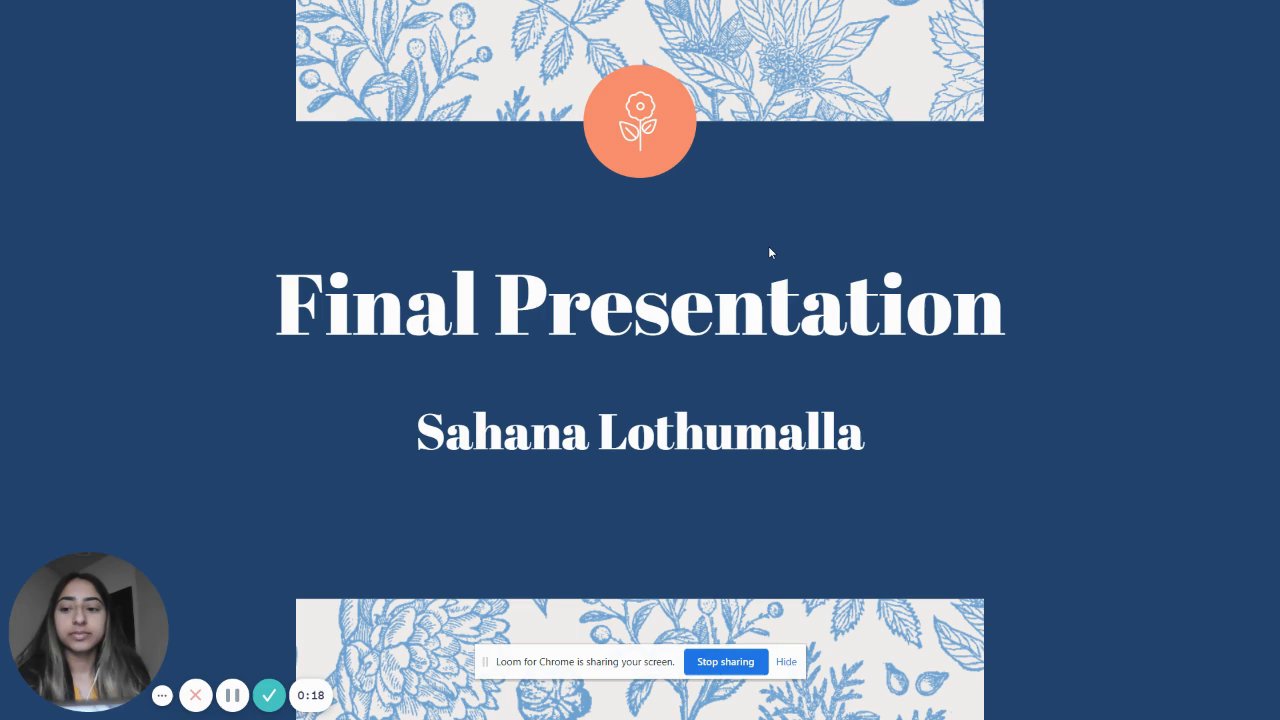 Final Presentation

Sahana Lothumalla

Loom for Chrome is sharing your screen. Stop sharing Hide

0:18